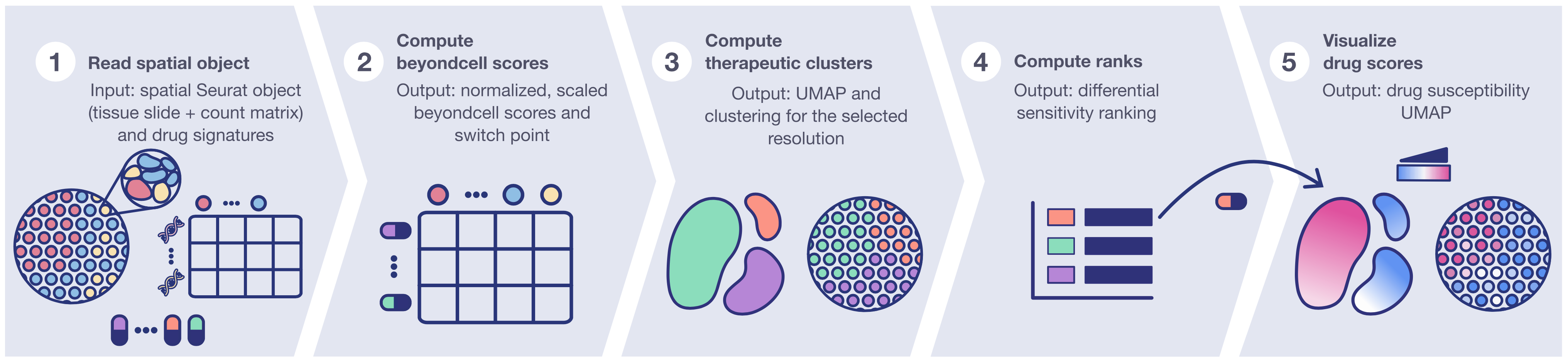 1 Read spatial object

Input: spatial Seurat object (tissue slide + count matrix) and drug signatures

2 Compute beyondcell scores

Output: normalized, scaled beyondcell scores and switch point

3 Compute therapeutic clusters

Output: UMAP and clustering for the selected resolution

4 Compute ranks

Output: differential sensitivity ranking

5 Visualize drug scores

Output: drug susceptibility UMAP